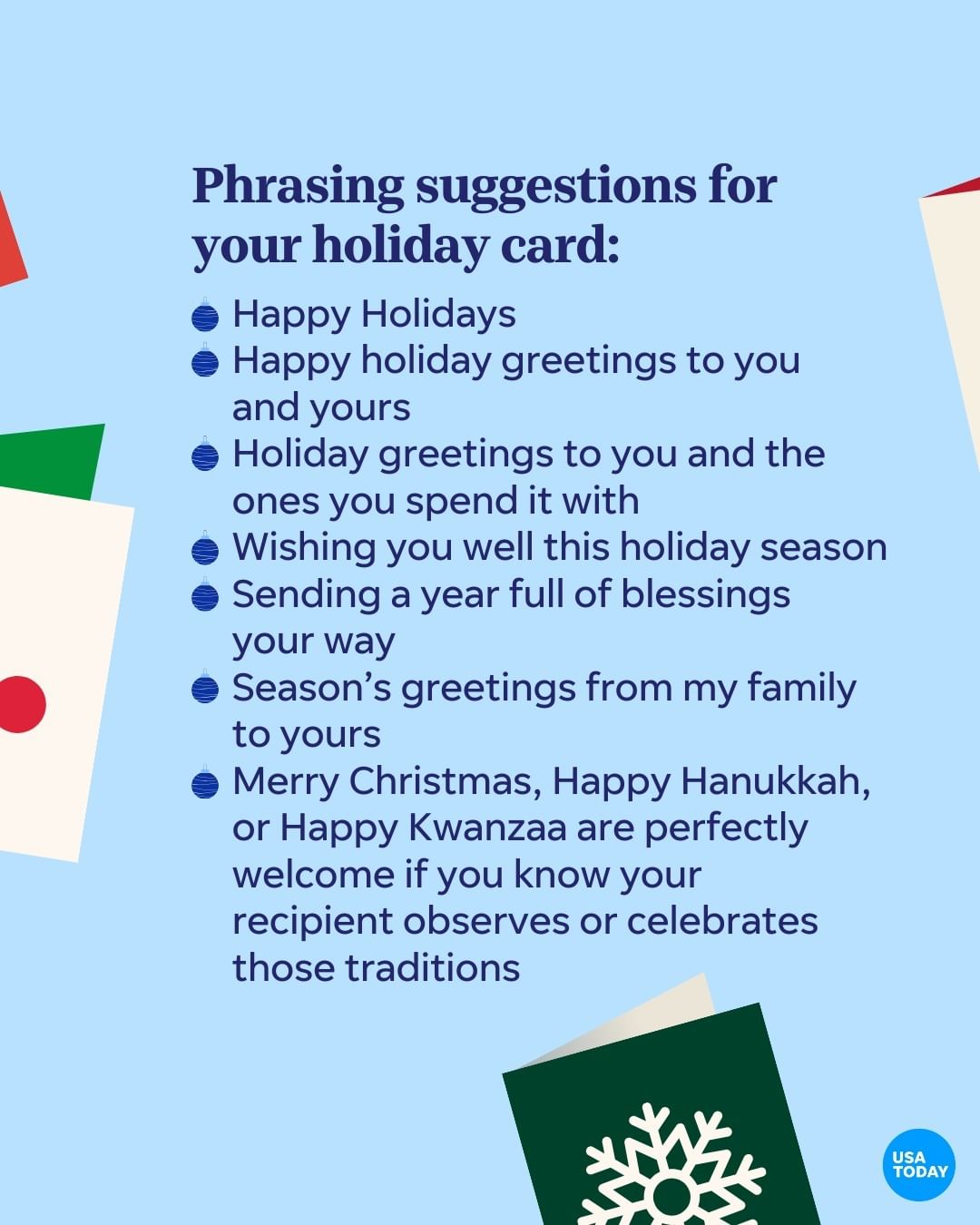 Phrasing suggestions for your holiday card:

- Happy Holidays
- Happy holiday greetings to you and yours
- Holiday greetings to you and the ones you spend it with
- Wishing you well this holiday season
- Sending a year full of blessings your way
- Season's greetings from my family to yours
- Merry Christmas, Happy Hanukkah, or Happy Kwanzaa are perfectly welcome if you know your recipient observes or celebrates those traditions

USA TODAY